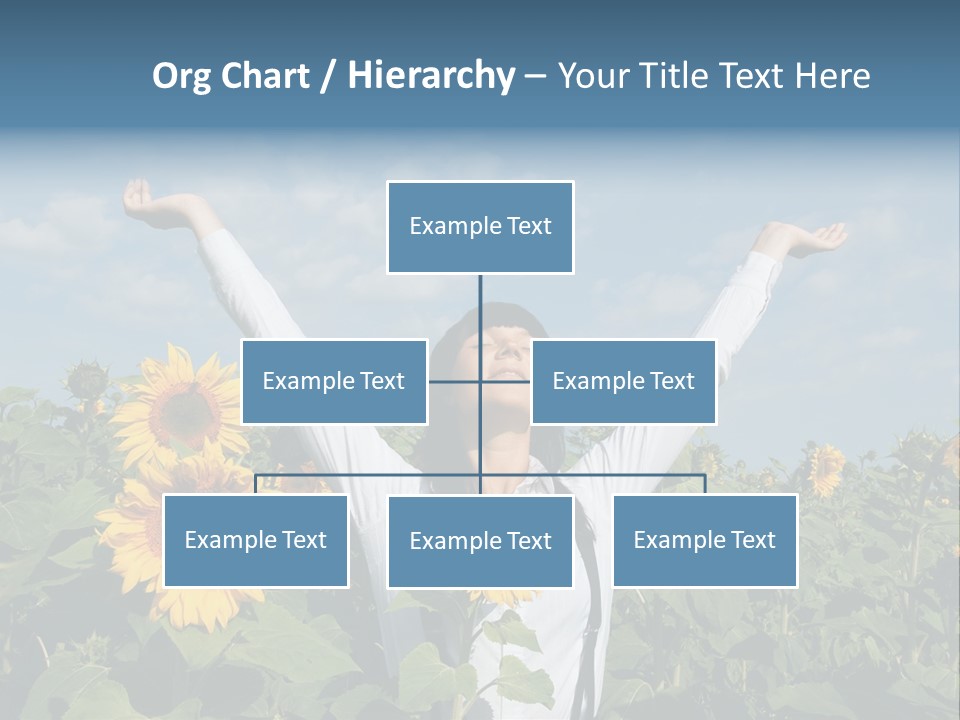 Org Chart / Hierarchy – Your Title Text Here

Example Text

Example Text

Example Text

Example Text

Example Text

Example Text